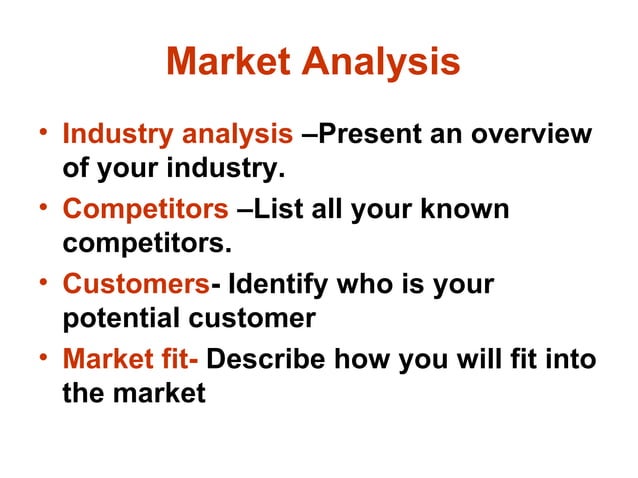 Market Analysis

• Industry analysis –Present an overview of your industry.
• Competitors –List all your known competitors.
• Customers- Identify who is your potential customer
• Market fit- Describe how you will fit into the market